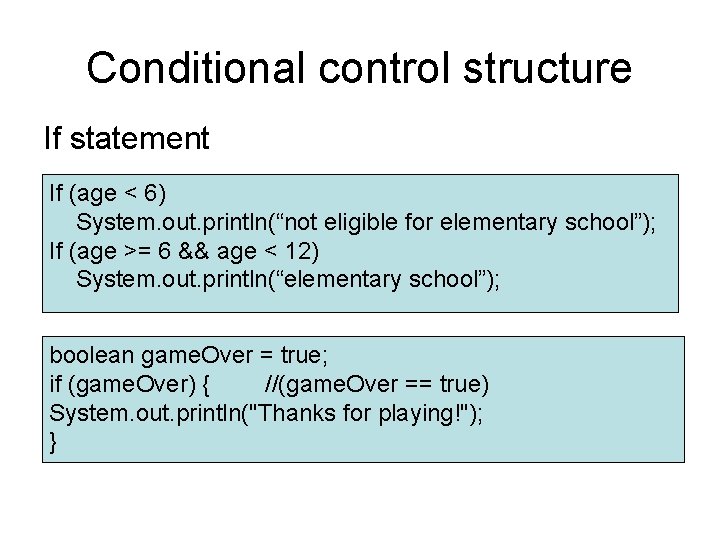 Conditional control structure

If statement

If (age < 6)
System.out.println(“not eligible for elementary school”);
If (age >= 6 && age < 12)
System.out.println(“elementary school”);

boolean gameOver = true;
if (gameOver) { //(gameOver == true)
System.out.println("Thanks for playing!");
}